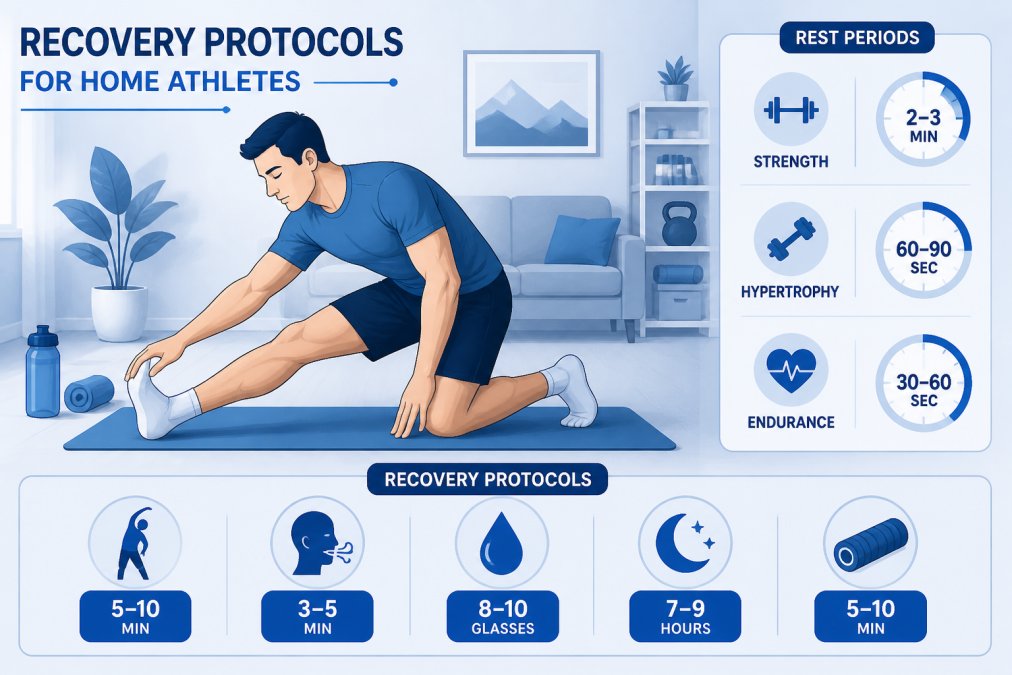 RECOVERY PROTOCOLS
FOR HOME ATHLETES

REST PERIODS

STRENGTH
2–3 MIN

HYPERTROPHY
60–90 SEC

ENDURANCE
30–60 SEC

RECOVERY PROTOCOLS

5–10 MIN

3–5 MIN

8–10 GLASSES

7–9 HOURS

5–10 MIN